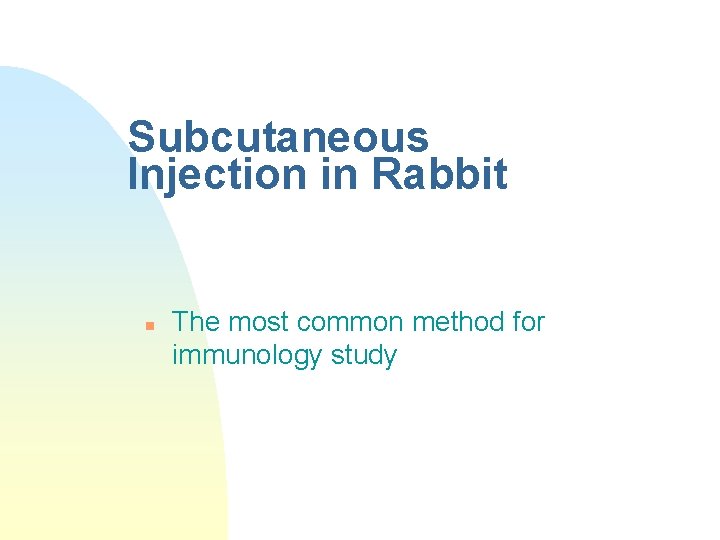 Subcutaneous Injection in Rabbit

The most common method for immunology study